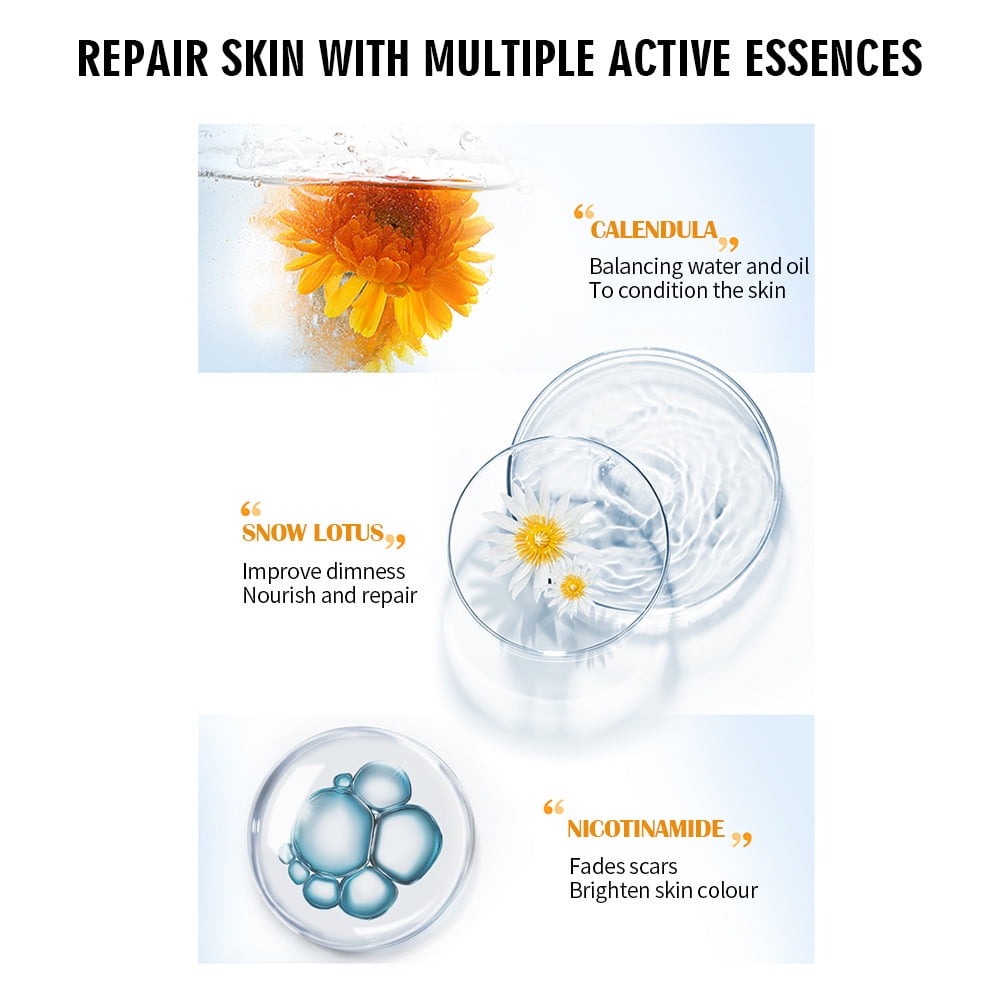 REPAIR SKIN WITH MULTIPLE ACTIVE ESSENCES

“CALENDULA”
Balancing water and oil
To condition the skin

“SNOW LOTUS”
Improve dimness
Nourish and repair

“NICOTINAMIDE”
Fades scars
Brighten skin colour